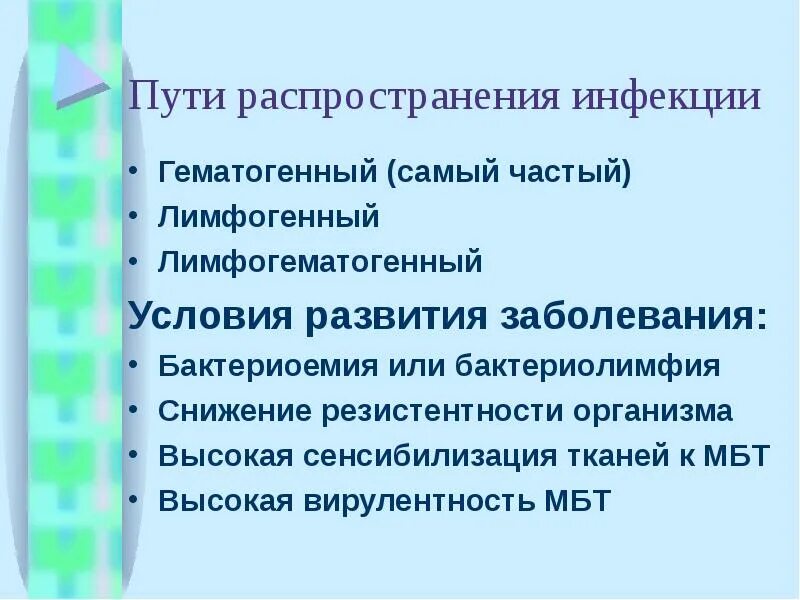 Пути распространения инфекции

• Гематогенный (самый частый)
• Лимфогенный
• Лимфогематогенный

Условия развития заболевания:

• Бактериоемия или бактериолимфия
• Снижение резистентности организма
• Высокая сенсибилизация тканей к МБТ
• Высокая вирулентность МБТ